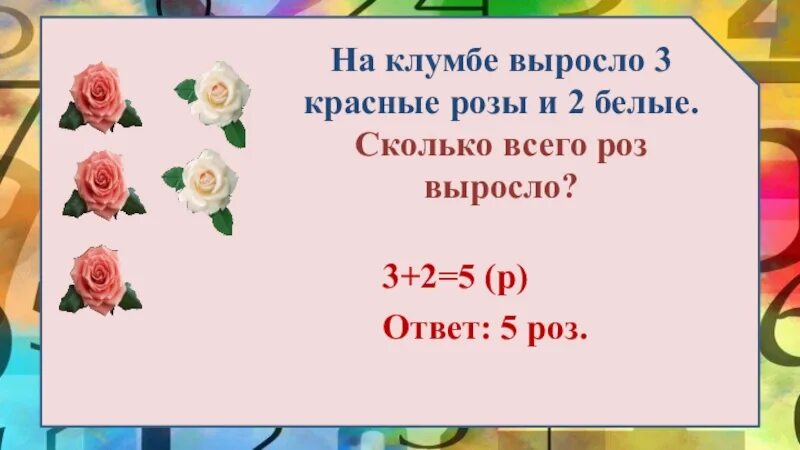 На клумбе выросло 3 красные розы и 2 белые. Сколько всего роз выросло?

$3+2=5$ (р)

Ответ: 5 роз.